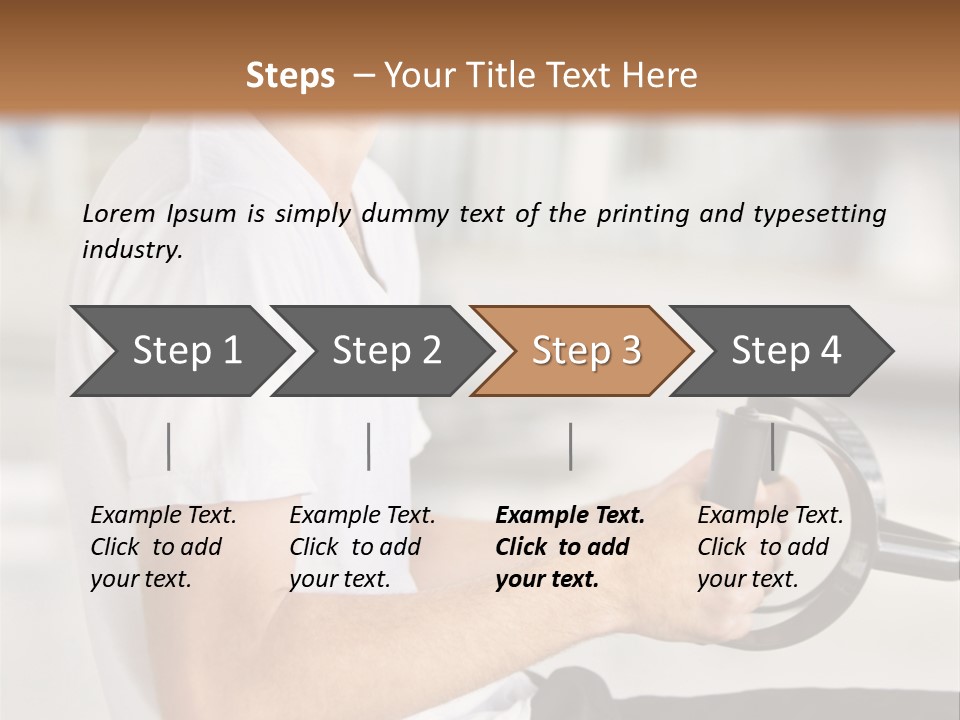 Steps – Your Title Text Here

Lorem Ipsum is simply dummy text of the printing and typesetting industry.

Step 1

Step 2

Step 3

Step 4

Example Text. Click to add your text.

Example Text. Click to add your text.

Example Text. Click to add your text.

Example Text. Click to add your text.